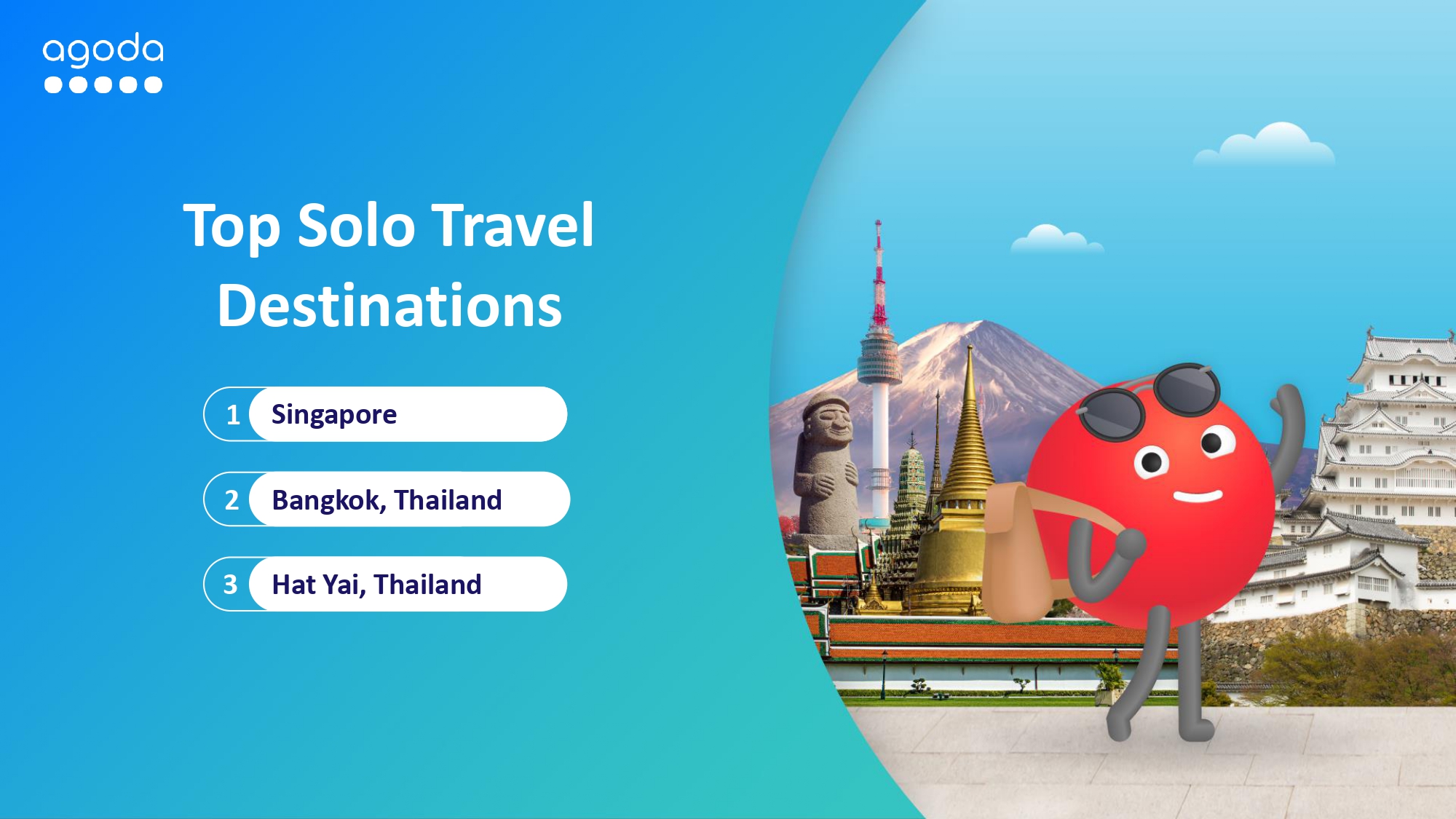 agoda

Top Solo Travel Destinations

1 Singapore

2 Bangkok, Thailand

3 Hat Yai, Thailand